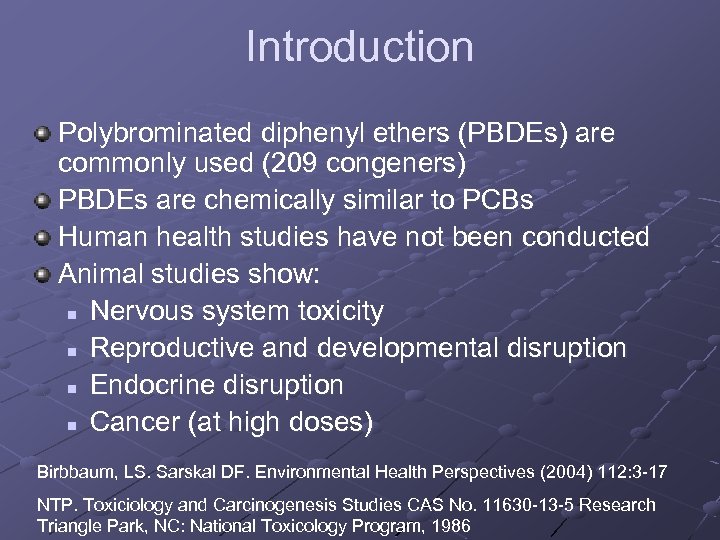 Introduction

Polybrominated diphenyl ethers (PBDEs) are commonly used (209 congeners)

PBDEs are chemically similar to PCBs

Human health studies have not been conducted

Animal studies show:

Nervous system toxicity

Reproductive and developmental disruption

Endocrine disruption

Cancer (at high doses)

Birbbaum, LS. Sarskal DF. Environmental Health Perspectives (2004) 112:3-17

NTP. Toxiciology and Carcinogenesis Studies CAS No. 11630-13-5 Research Triangle Park, NC: National Toxicology Program, 1986